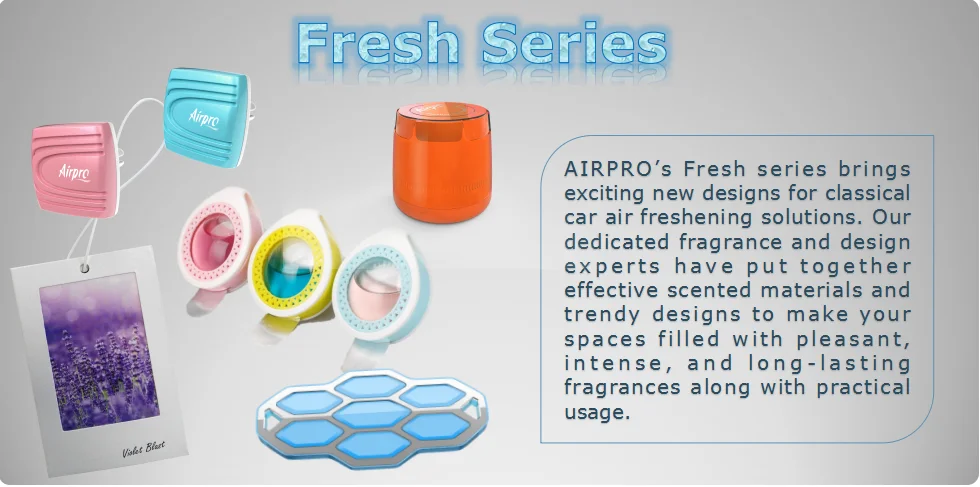 Fresh Series

Airpro

Airpro

Violet Blast

AIRPRO's Fresh series brings exciting new designs for classical car air freshening solutions. Our dedicated fragrance and design experts have put together effective scented materials and trendy designs to make your spaces filled with pleasant, intense, and long-lasting fragrances along with practical usage.